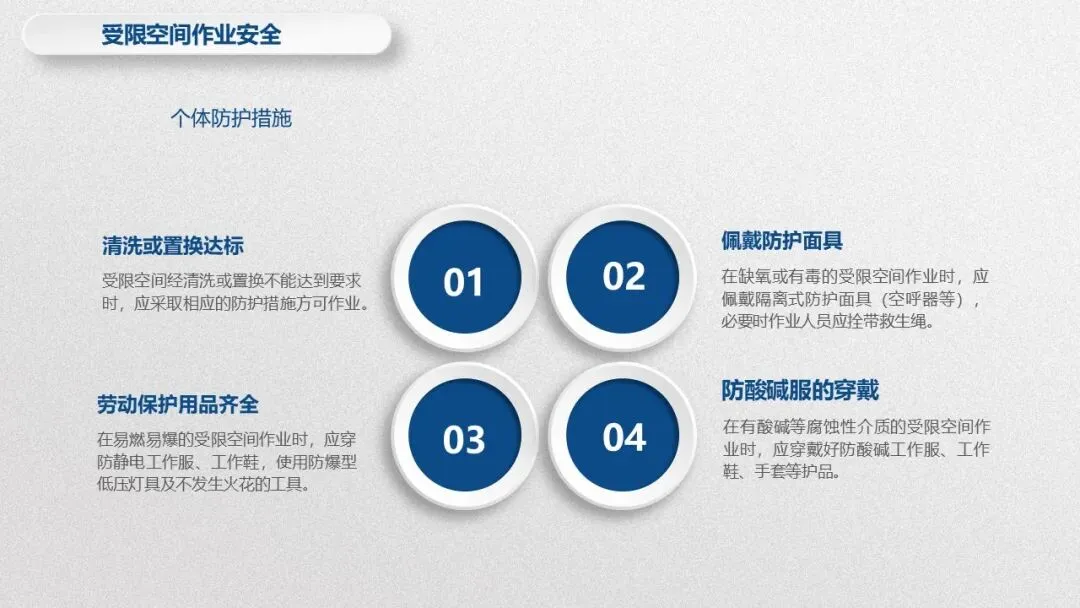 受限空间作业安全

个体防护措施

清洗或置换达标

受限空间经清洗或置换不能达到要求时，应采取相应的防护措施方可作业。

01

02

佩戴防护面具

在缺氧或有毒的受限空间作业时，应佩戴隔离式防护面具（空呼器等），必要时作业人员应拴带救生绳。

劳动保护用品齐全

在易燃易爆的受限空间作业时，应穿防静电工作服、工作鞋，使用防爆型低压灯具及不发生火花的工具。

03

04

防酸碱服的穿戴

在有酸碱等腐蚀性介质的受限空间作业时，应穿戴好防酸碱工作服、工作鞋、手套等护品。